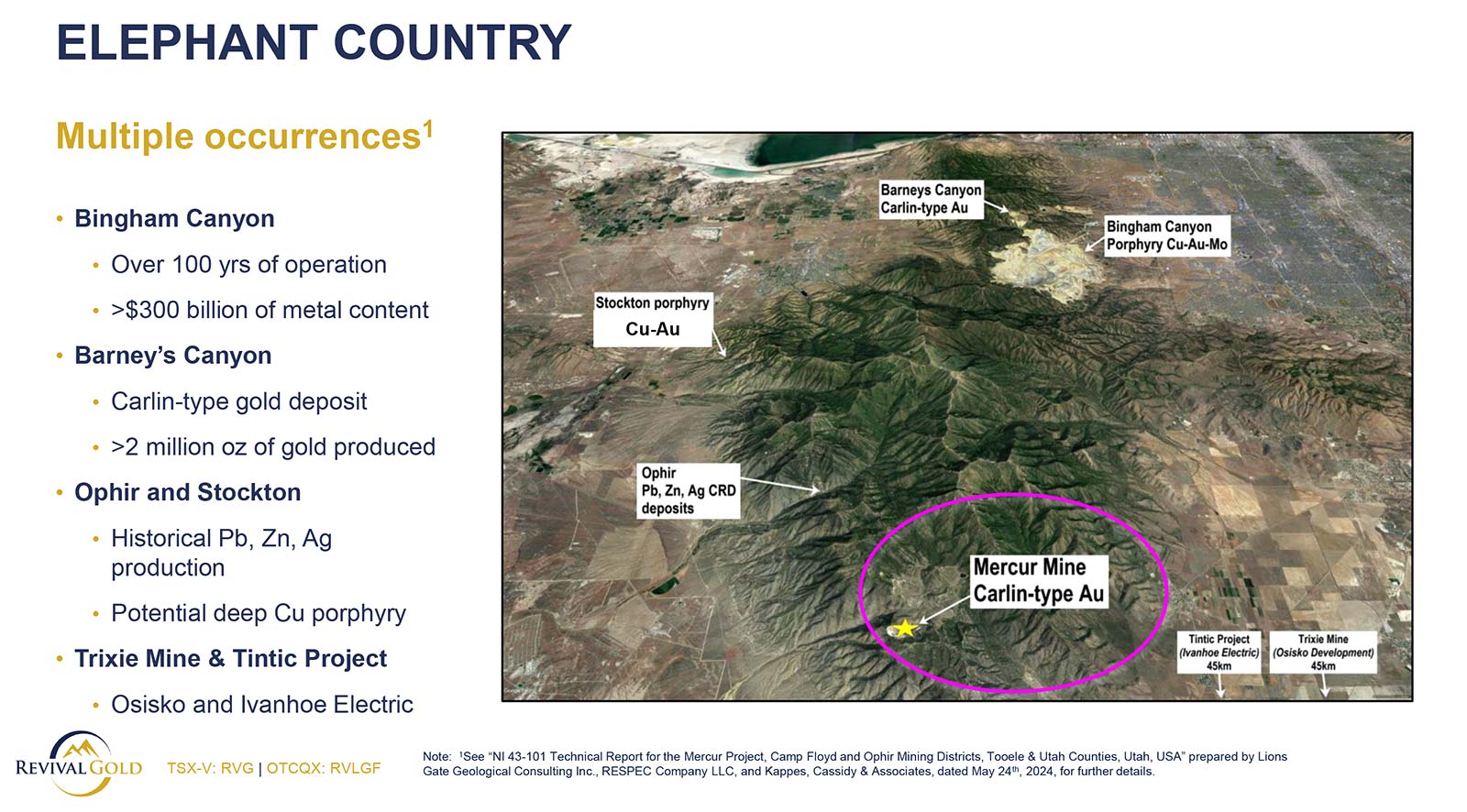 ELEPHANT COUNTRY

Multiple occurrences$^1$

• Bingham Canyon
 • Over 100 yrs of operation
 • >$300 billion of metal content
• Barney's Canyon
 • Carlin-type gold deposit
 • >2 million oz of gold produced
• Ophir and Stockton
 • Historical Pb, Zn, Ag production
 • Potential deep Cu porphyry
• Trixie Mine & Tintic Project
 • Osisko and Ivanhoe Electric

Barneys Canyon Carlin-type Au

Bingham Canyon Porphyry Cu-Au-Mo

Stockton porphyry Cu-Au

Ophir Pb, Zn, Ag CRD deposits

Mercur Mine Carlin-type Au

Tintic Project (Ivanhoe Electric) 45km

Trixie Mine (Osisko Development) 45km

REVIVAL GOLD TSX-V: RVG | OTCQX: RVLGF

Note: $^1$See "NI 43-101 Technical Report for the Mercur Project, Camp Floyd and Ophir Mining Districts, Tooele & Utah Counties, Utah, USA" prepared by Lions Gate Geological Consulting Inc., RESPEC Company LLC, and Kappes, Cassidy & Associates, dated May 24$^{th}$, 2024, for further details.